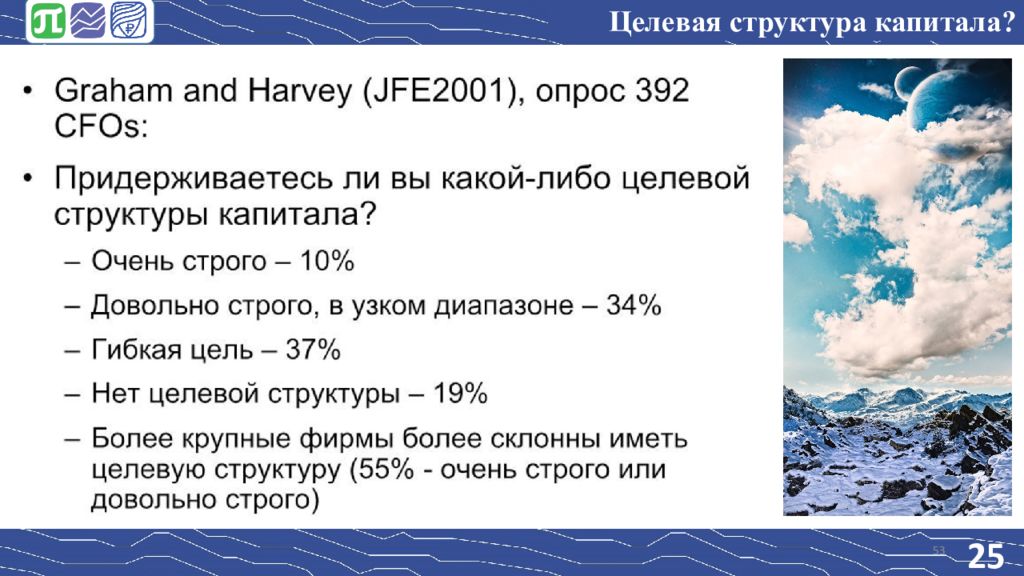 Целевая структура капитала?

• Graham and Harvey (JFE2001), опрос 392 CFOs:

• Придерживаетесь ли вы какой-либо целевой структуры капитала?

– Очень строго – 10%

– Довольно строго, в узком диапазоне – 34%

– Гибкая цель – 37%

– Нет целевой структуры – 19%

– Более крупные фирмы более склонны иметь целевую структуру (55% - очень строго или довольно строго)

53

25